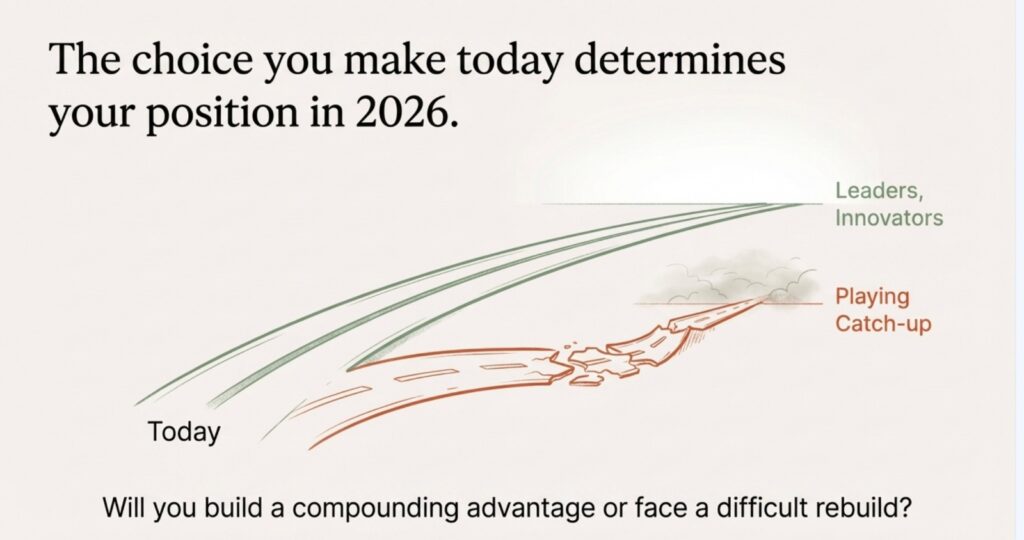 The choice you make today determines your position in 2026.

Leaders, Innovators

Playing Catch-up

Today

Will you build a compounding advantage or face a difficult rebuild?